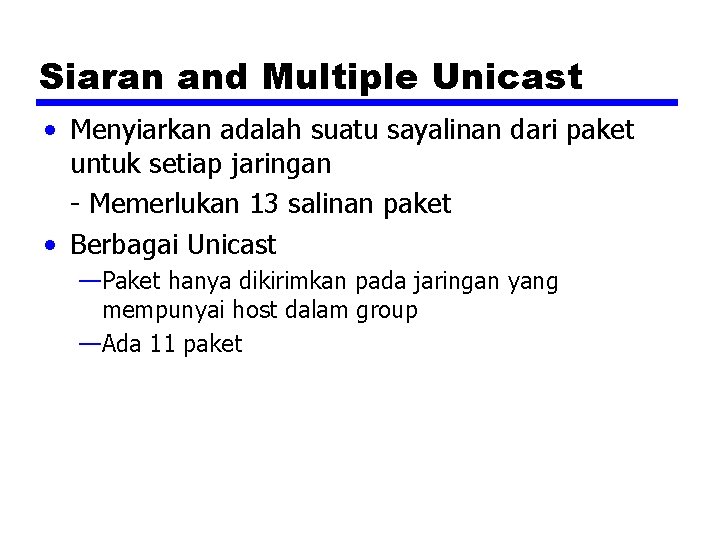 Siaran and Multiple Unicast

• Menyiarkan adalah suatu sayalinan dari paket untuk setiap jaringan

- Memerlukan 13 salinan paket

• Berbagai Unicast

—Paket hanya dikirimkan pada jaringan yang mempunyai host dalam group

—Ada 11 paket